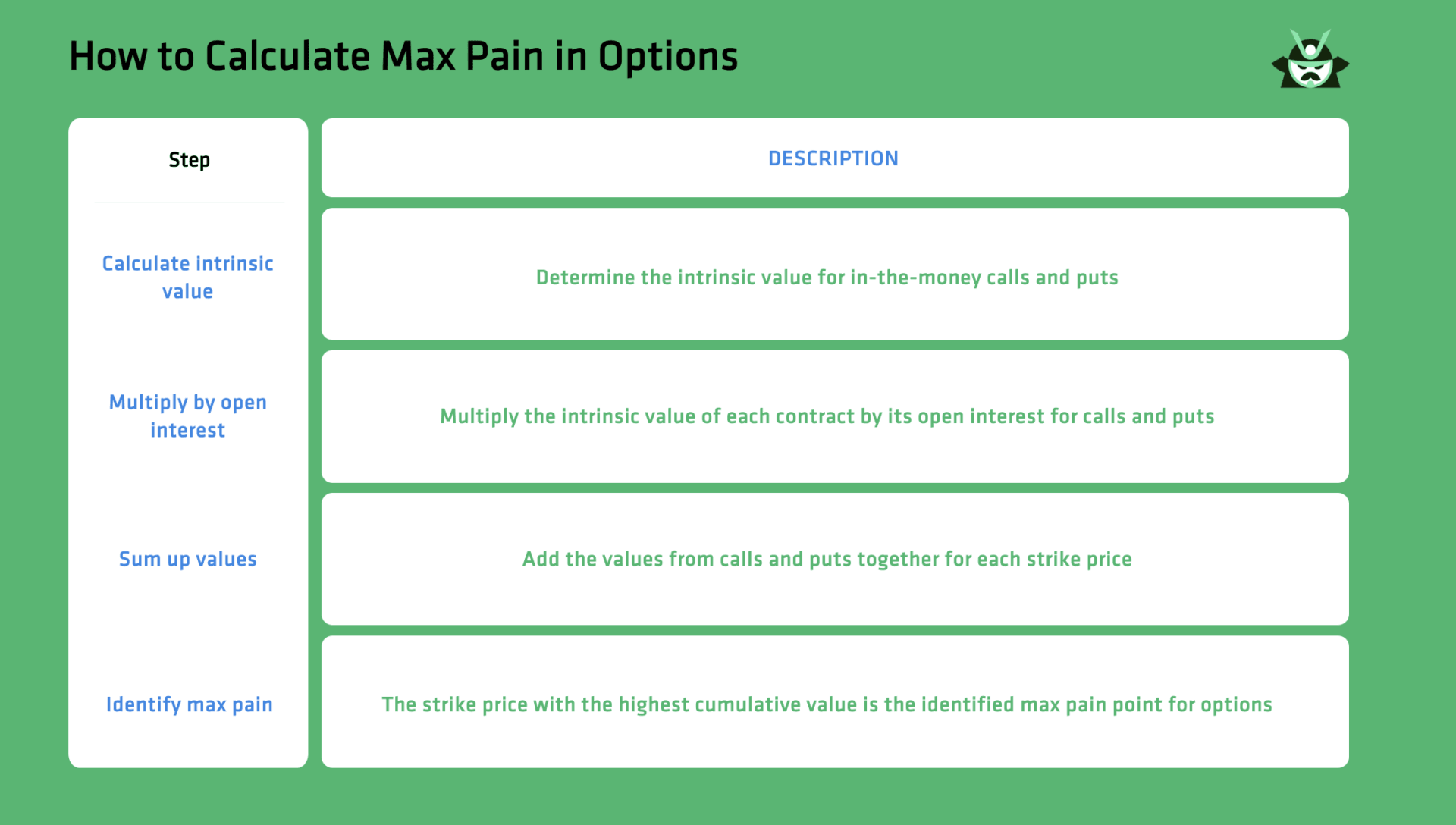 How to Calculate Max Pain in Options

| Step | DESCRIPTION |
|---|---|
| Calculate intrinsic value | Determine the intrinsic value for in-the-money calls and puts |
| Multiply by open interest | Multiply the intrinsic value of each contract by its open interest for calls and puts |
| Sum up values | Add the values from calls and puts together for each strike price |
| Identify max pain | The strike price with the highest cumulative value is the identified max pain point for options |